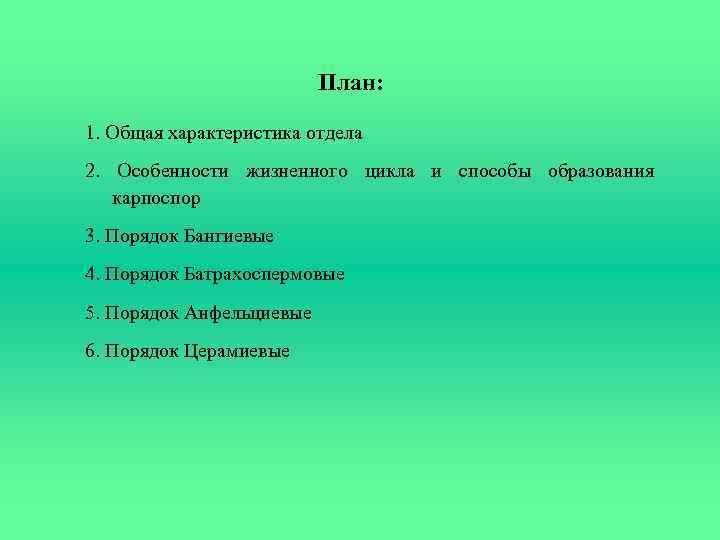 План:

1. Общая характеристика отдела

2. Особенности жизненного цикла и способы образования карпоспор

3. Порядок Бангиевые

4. Порядок Батрахоспермовые

5. Порядок Анфельциевые

6. Порядок Церамиевые